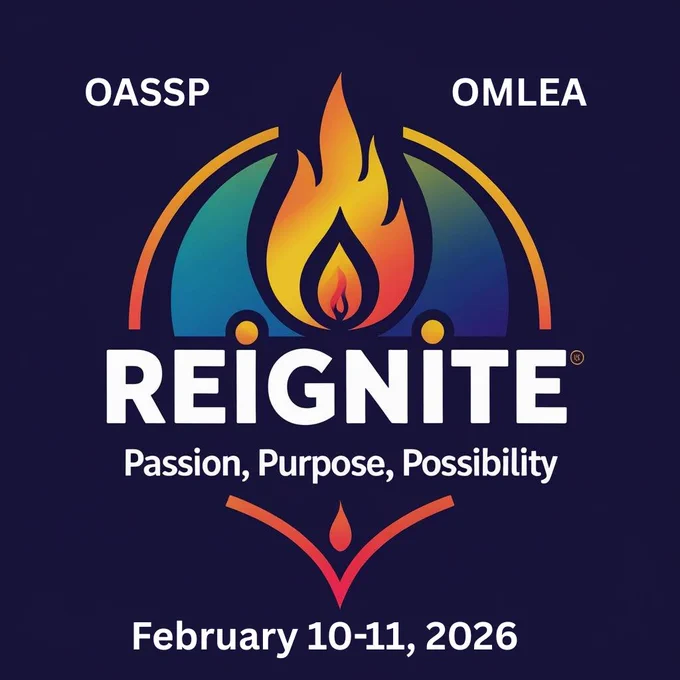 OASSP

OMLEA

REIGNITE

Passion, Purpose, Possibility

February 10-11, 2026